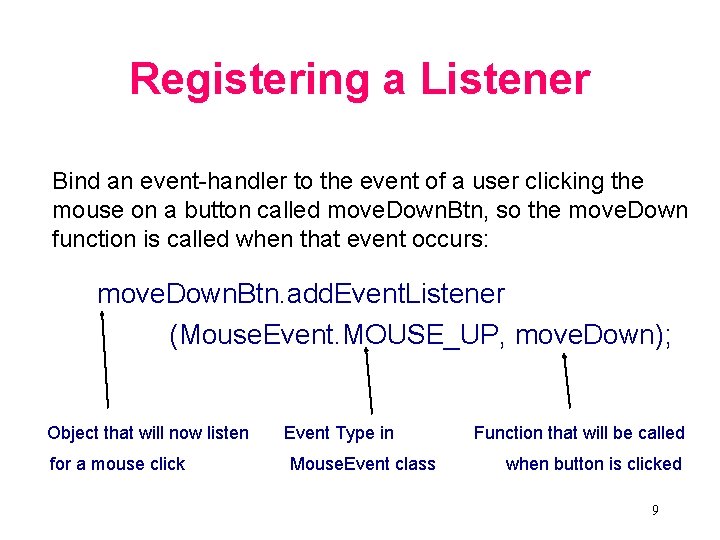 Registering a Listener

Bind an event-handler to the event of a user clicking the mouse on a button called moveDownBtn, so the moveDown function is called when that event occurs:

moveDownBtn.addEventListener
(MouseEvent.MOUSE_UP, moveDown);

Object that will now listen for a mouse click

Event Type in MouseEvent class

Function that will be called when button is clicked

9